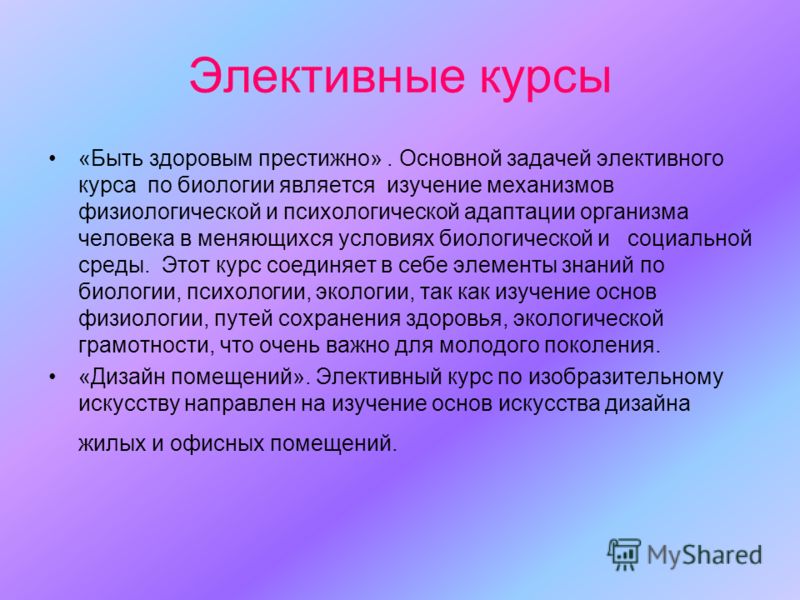 Элективные курсы

• «Быть здоровым престижно» . Основной задачей элективного курса по биологии является изучение механизмов физиологической и психологической адаптации организма человека в меняющихся условиях биологической и социальной среды. Этот курс соединяет в себе элементы знаний по биологии, психологии, экологии, так как изучение основ физиологии, путей сохранения здоровья, экологической грамотности, что очень важно для молодого поколения.

• «Дизайн помещений». Элективный курс по изобразительному искусству направлен на изучение основ искусства дизайна жилых и офисных помещений.

MyShared